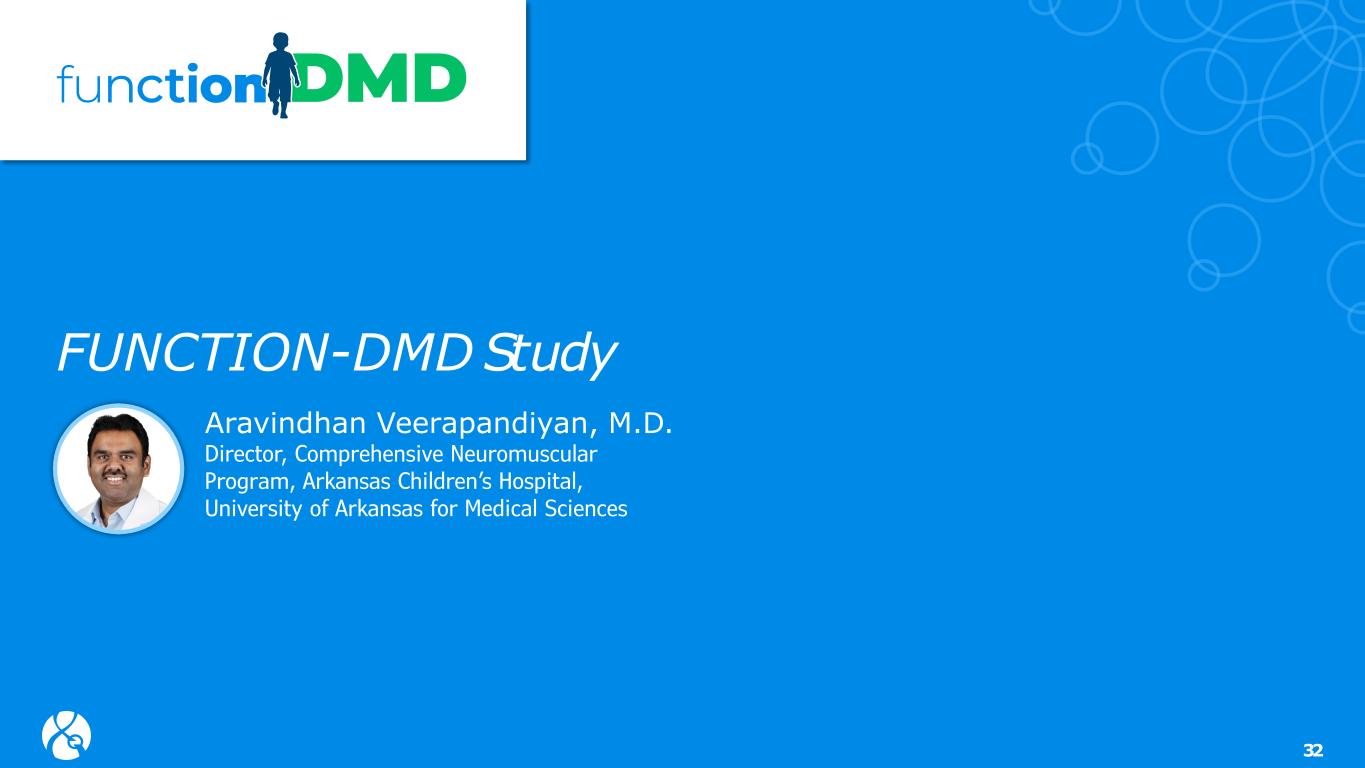 functionDMD

FUNCTION-DMD Study

Aravindhan Veerapandiyan, M.D.
Director, Comprehensive Neuromuscular Program, Arkansas Children's Hospital, University of Arkansas for Medical Sciences

32